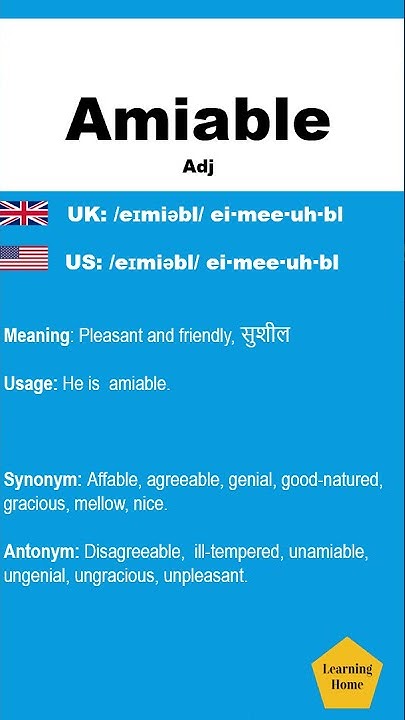 Amiable

Adj

UK: /eɪmiəbl/ ei·mee·uh·bl

US: /eɪmiəbl/ ei·mee·uh·bl

Meaning: Pleasant and friendly, सुशील

Usage: He is amiable.

Synonym: Affable, agreeable, genial, good-natured, gracious, mellow, nice.

Antonym: Disagreeable, ill-tempered, unamiable, ungenial, ungracious, unpleasant.

Learning Home